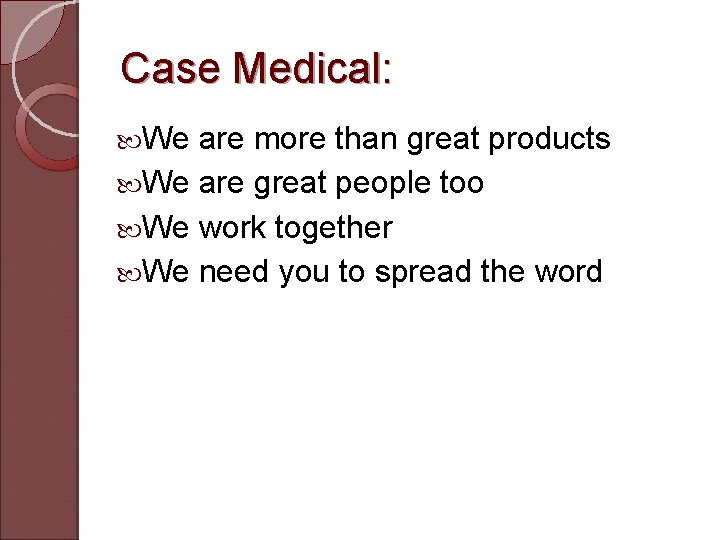 Case Medical:

We are more than great products

We are great people too

We work together

We need you to spread the word